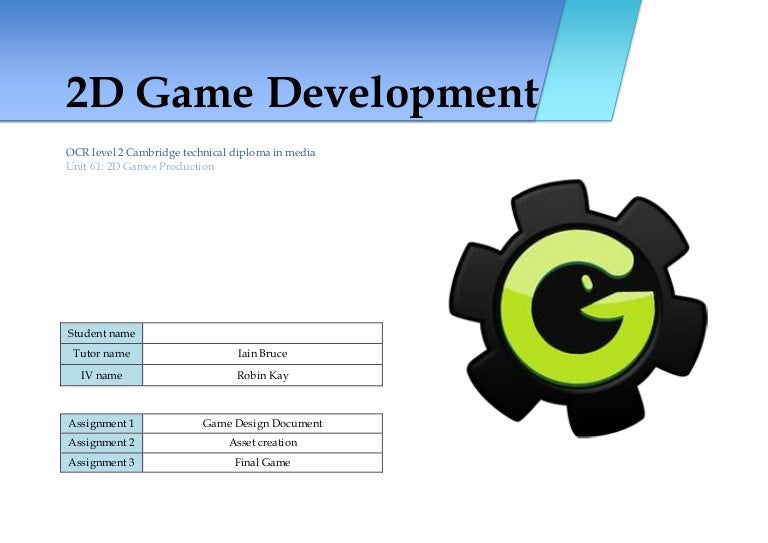 2D Game Development

OCR level 2 Cambridge technical diploma in media
Unit 61: 2D Games Production

| Student name | |
|---|---|
| Tutor name | Iain Bruce |
| IV name | Robin Kay |

| Assignment 1 | Game Design Document |
|---|---|
| Assignment 2 | Asset creation |
| Assignment 3 | Final Game |